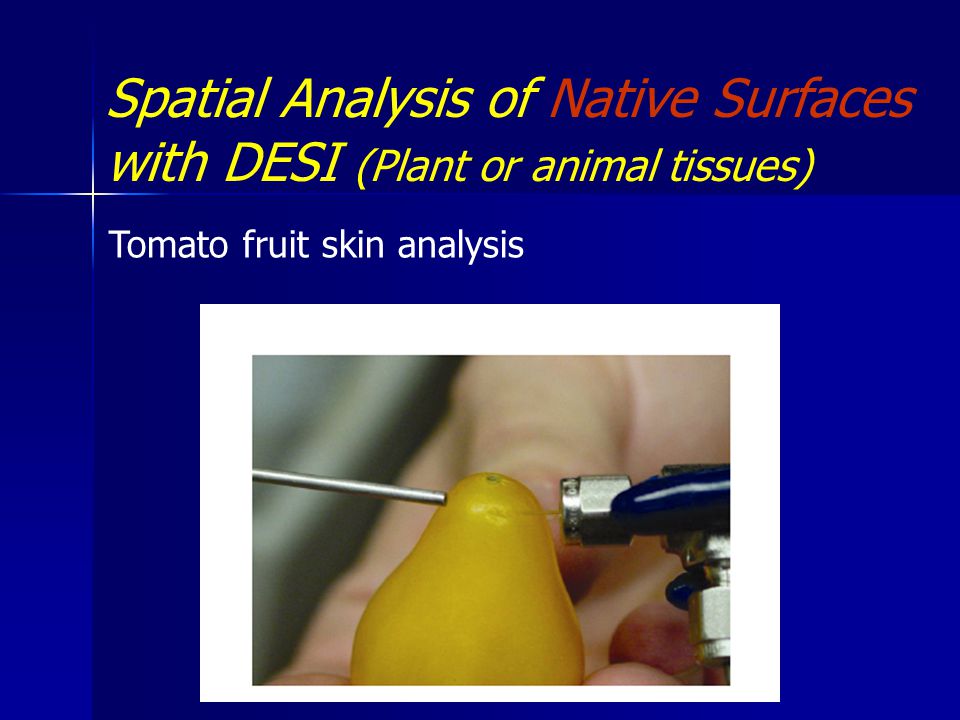 Spatial Analysis of Native Surfaces with DESI (Plant or animal tissues)

Tomato fruit skin analysis